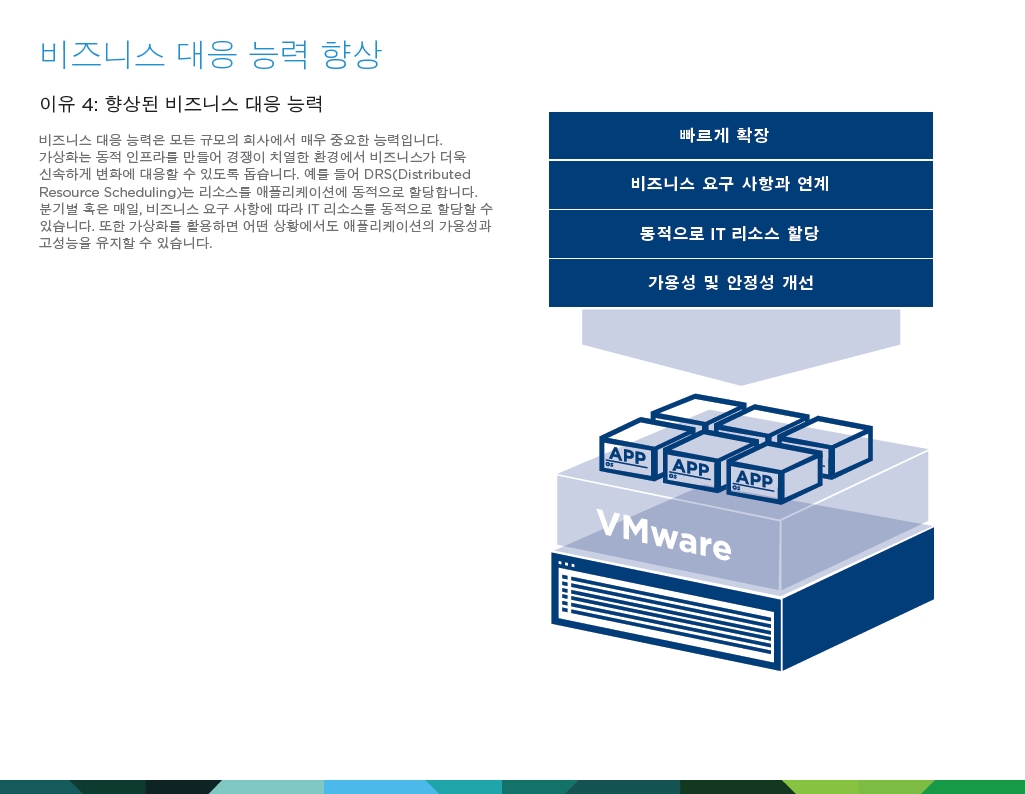 비즈니스 대응 능력 향상

이유 4: 향상된 비즈니스 대응 능력

비즈니스 대응 능력은 모든 규모의 회사에서 매우 중요한 능력입니다. 가상화는 동적 인프라를 만들어 경쟁이 치열한 환경에서 비즈니스가 더욱 신속하게 변화에 대응할 수 있도록 돕습니다. 예를 들어 DRS(Distributed Resource Scheduling)는 리소스를 애플리케이션에 동적으로 할당합니다. 분기별 혹은 매일, 비즈니스 요구 사항에 따라 IT 리소스를 동적으로 할당할 수 있습니다. 또한 가상화를 활용하면 어떤 상황에서도 애플리케이션의 가용성과 고성능을 유지할 수 있습니다.

빠르게 확장

비즈니스 요구 사항과 연계

동적으로 IT 리소스 할당

가용성 및 안정성 개선

APP

APP

APP

VMware